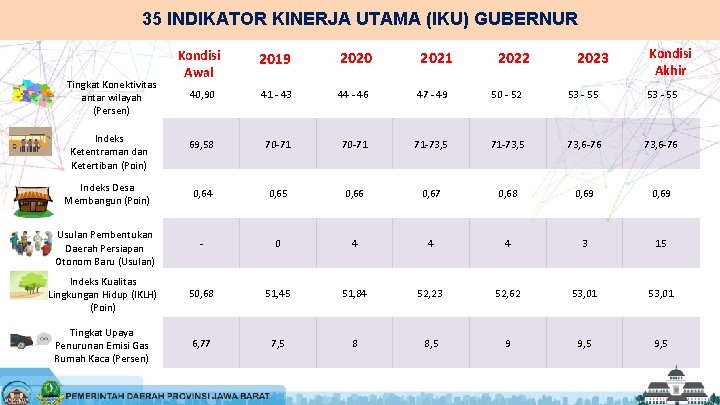 35 INDIKATOR KINERJA UTAMA (IKU) GUBERNUR

| | Kondisi Awal | 2019 | 2020 | 2021 | 2022 | 2023 | Kondisi Akhir |
|---|---|---|---|---|---|---|---|
| Tingkat Konektivitas antar wilayah (Persen) | 40,90 | 41 - 43 | 44 - 46 | 47 - 49 | 50 - 52 | 53 - 55 | 53 - 55 |
| Indeks Ketentraman dan Ketertiban (Poin) | 69,58 | 70-71 | 70-71 | 71-73,5 | 71-73,5 | 73,6-76 | 73,6-76 |
| Indeks Desa Membangun (Poin) | 0,64 | 0,65 | 0,66 | 0,67 | 0,68 | 0,69 | 0,69 |
| Usulan Pembentukan Daerah Persiapan Otonom Baru (Usulan) | - | 0 | 4 | 4 | 4 | 3 | 15 |
| Indeks Kualitas Lingkungan Hidup (IKLH) (Poin) | 50,68 | 51,45 | 51,84 | 52,23 | 52,62 | 53,01 | 53,01 |
| Tingkat Upaya Penurunan Emisi Gas Rumah Kaca (Persen) | 6,77 | 7,5 | 8 | 8,5 | 9 | 9,5 | 9,5 |

PEMERINTAH DAERAH PROVINSI JAWA BARAT